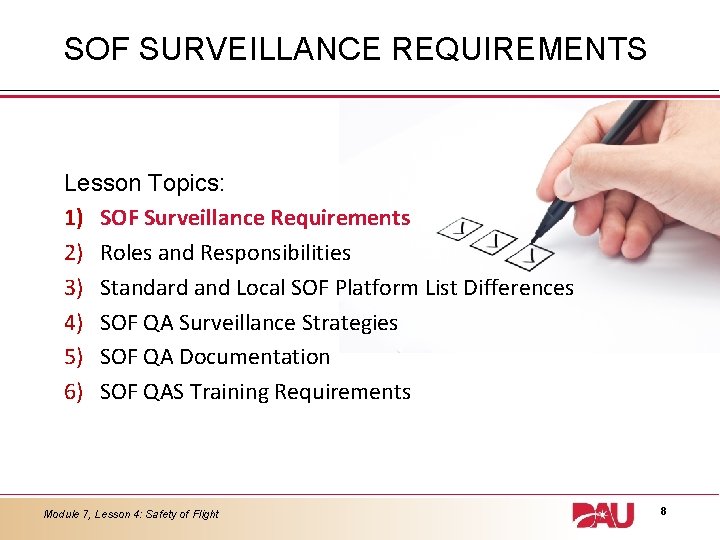 SOF SURVEILLANCE REQUIREMENTS

Lesson Topics:

1) SOF Surveillance Requirements
2) Roles and Responsibilities
3) Standard and Local SOF Platform List Differences
4) SOF QA Surveillance Strategies
5) SOF QA Documentation
6) SOF QAS Training Requirements

Module 7, Lesson 4: Safety of Flight

DAU

8